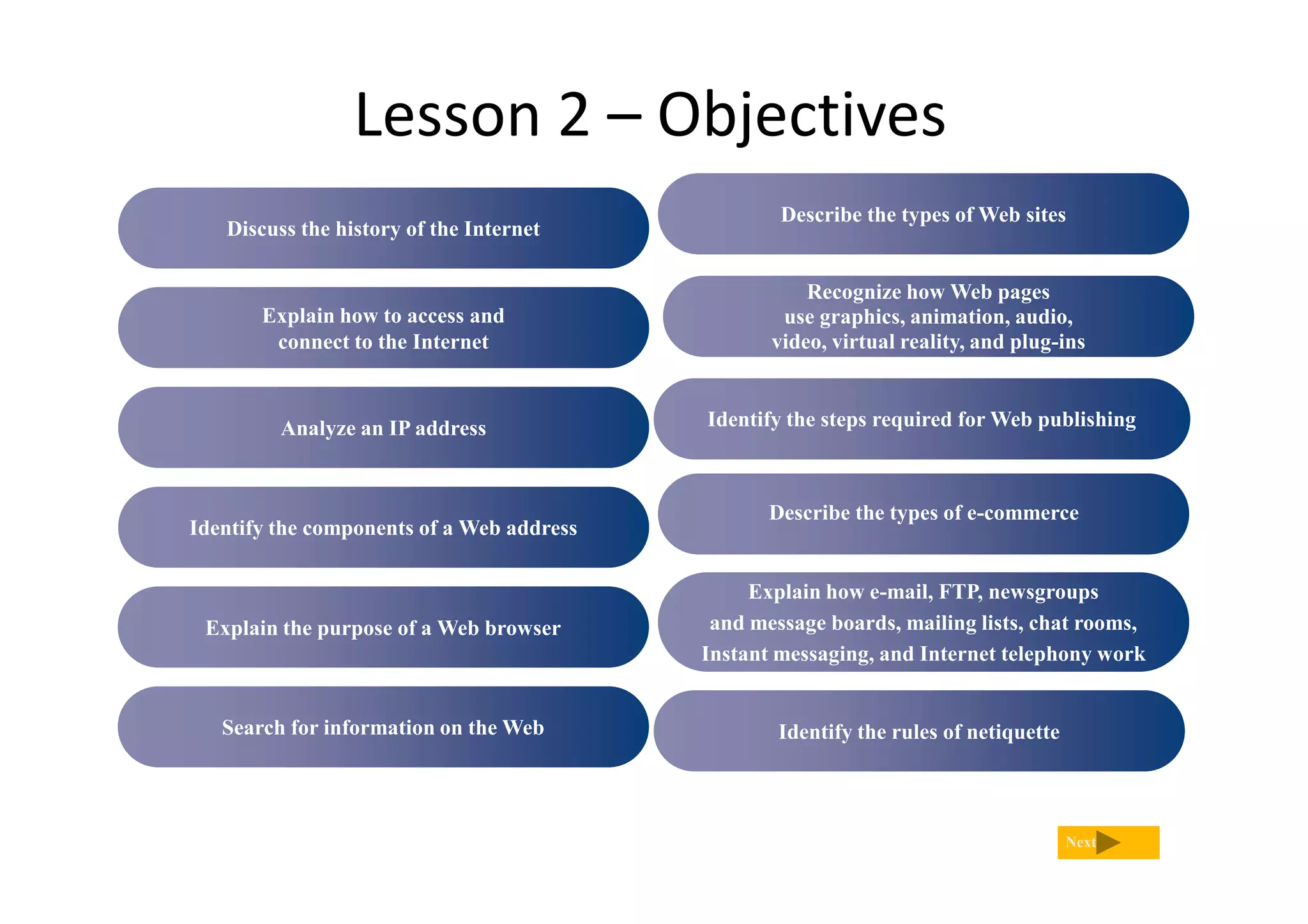 Lesson 2 – Objectives

Discuss the history of the Internet

Explain how to access and connect to the Internet

Analyze an IP address

Identify the components of a Web address

Explain the purpose of a Web browser

Search for information on the Web

Describe the types of Web sites

Recognize how Web pages use graphics, animation, audio, video, virtual reality, and plug-ins

Identify the steps required for Web publishing

Describe the types of e-commerce

Explain how e-mail, FTP, newsgroups and message boards, mailing lists, chat rooms, Instant messaging, and Internet telephony work

Identify the rules of netiquette

Next